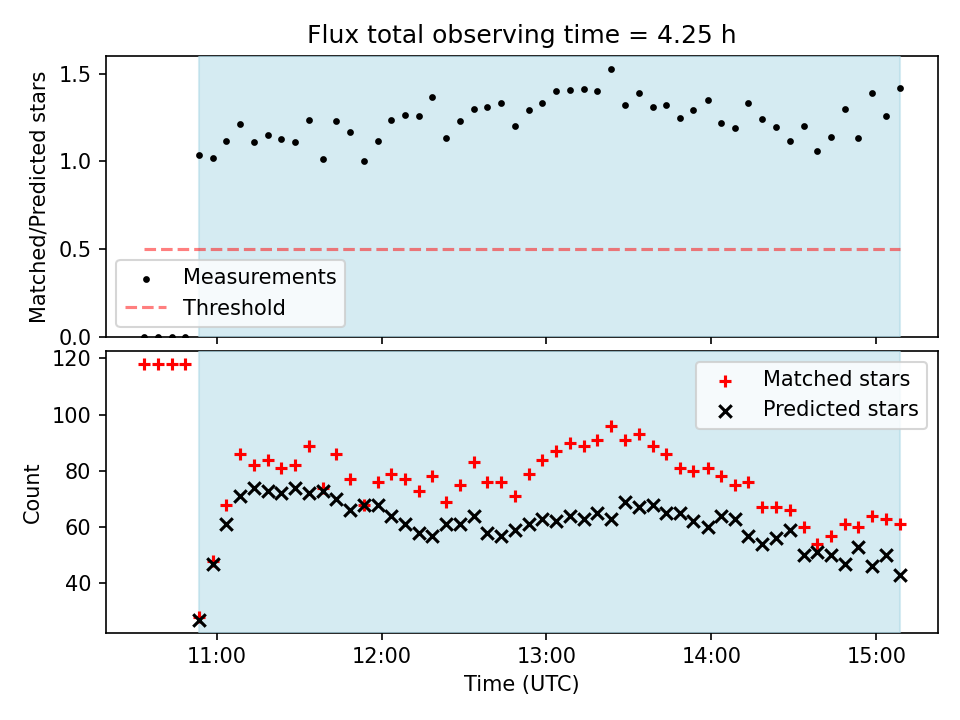 Flux total observing time = 4.25 h

Matched/Predicted stars

1.5
1.0
0.5
0.0

Measurements
Threshold

Count

120
100
80
60
40

Matched stars
Predicted stars

11:00
12:00
13:00
14:00
15:00

Time (UTC)